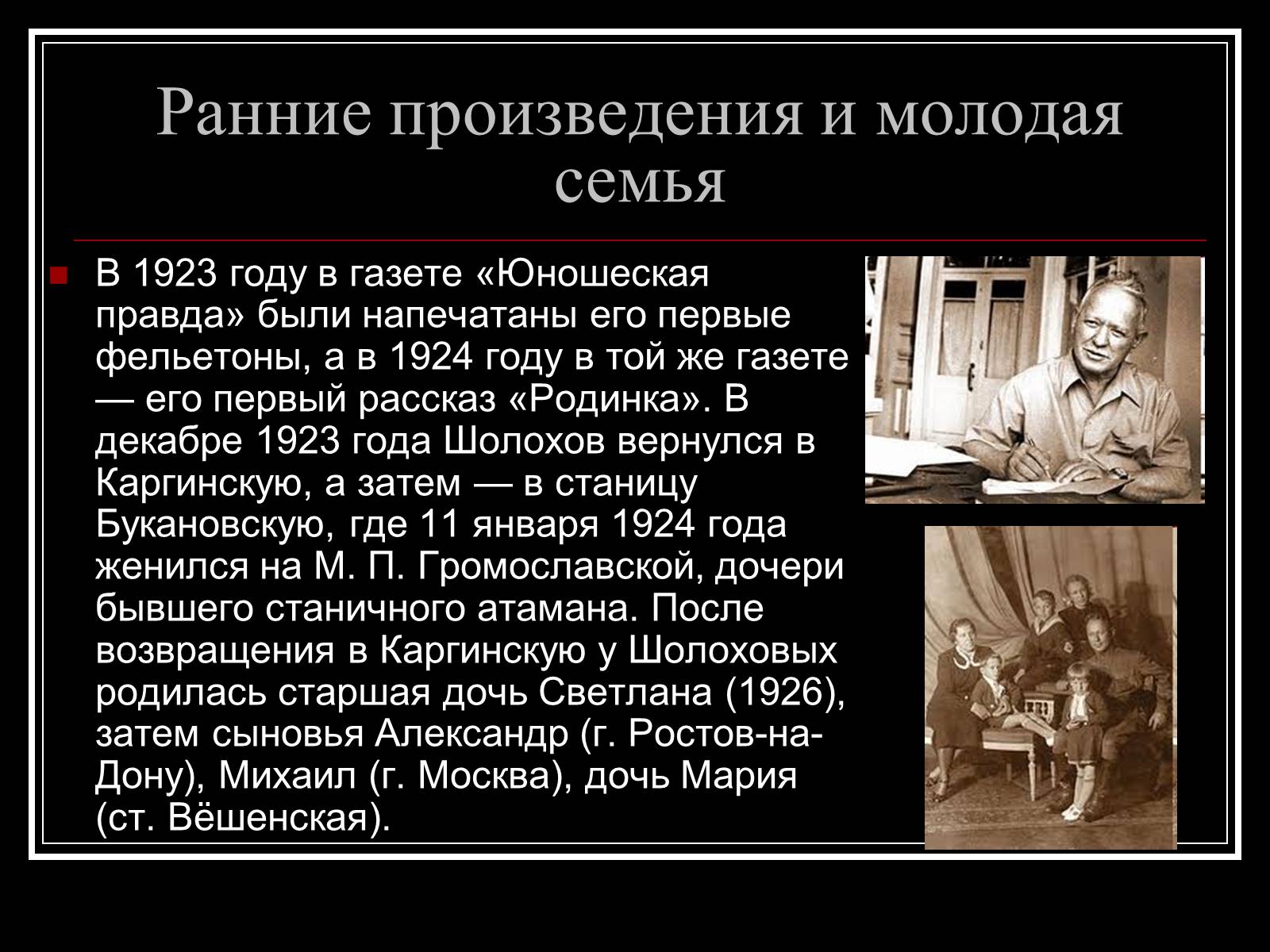 Ранние произведения и молодая семья

В 1923 году в газете «Юношеская правда» были напечатаны его первые фельетоны, а в 1924 году в той же газете — его первый рассказ «Родинка». В декабре 1923 года Шолохов вернулся в Каргинскую, а затем — в станицу Букановскую, где 11 января 1924 года женился на М. П. Громославской, дочери бывшего станичного атамана. После возвращения в Каргинскую у Шолоховых родилась старшая дочь Светлана (1926), затем сыновья Александр (г. Ростов-на-Дону), Михаил (г. Москва), дочь Мария (ст. Вёшенская).